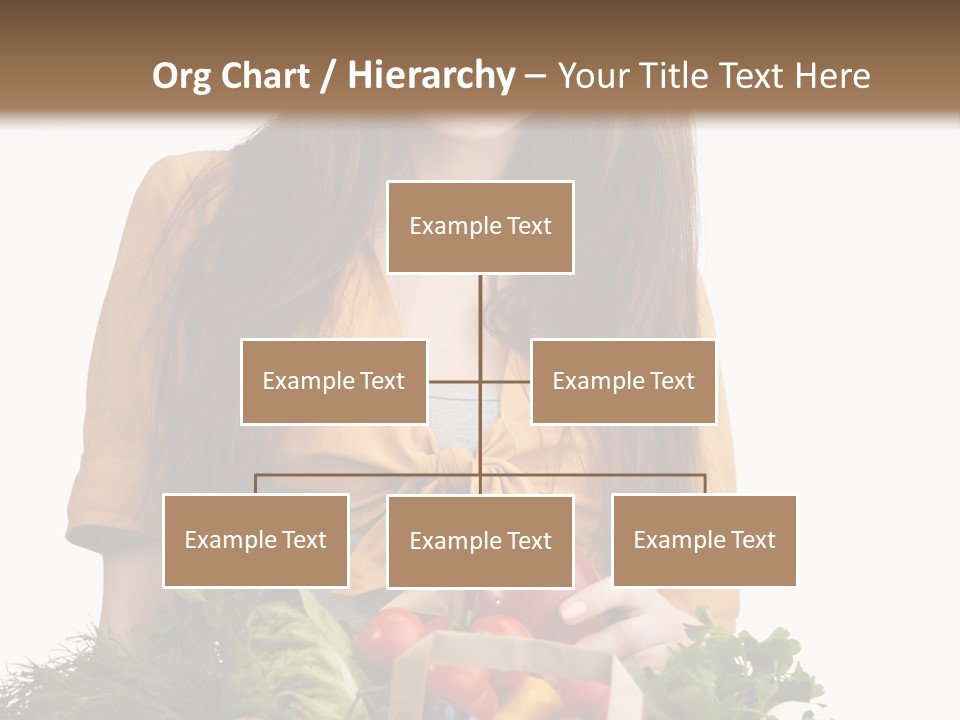 Org Chart / Hierarchy – Your Title Text Here

Example Text

Example Text

Example Text

Example Text

Example Text

Example Text